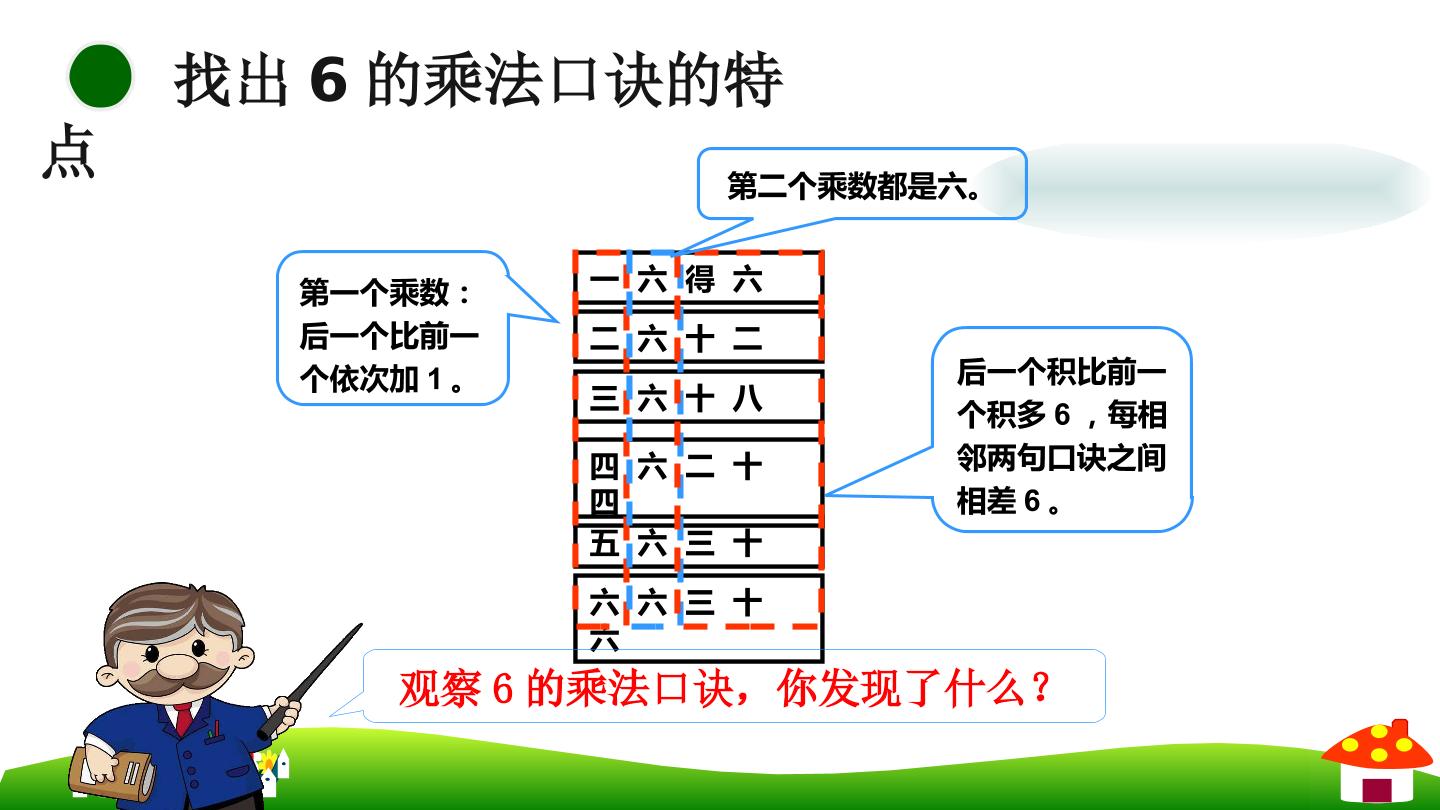 找出6的乘法口诀的特点

第二个乘数都是六。

第一个乘数：后一个比前一个依次加1。

一六得六
二六十二
三六十八
四六二十四
五六三十
六六三十六

后一个积比前一个积多6，每相邻两句口诀之间相差6。

观察6的乘法口诀，你发现了什么？